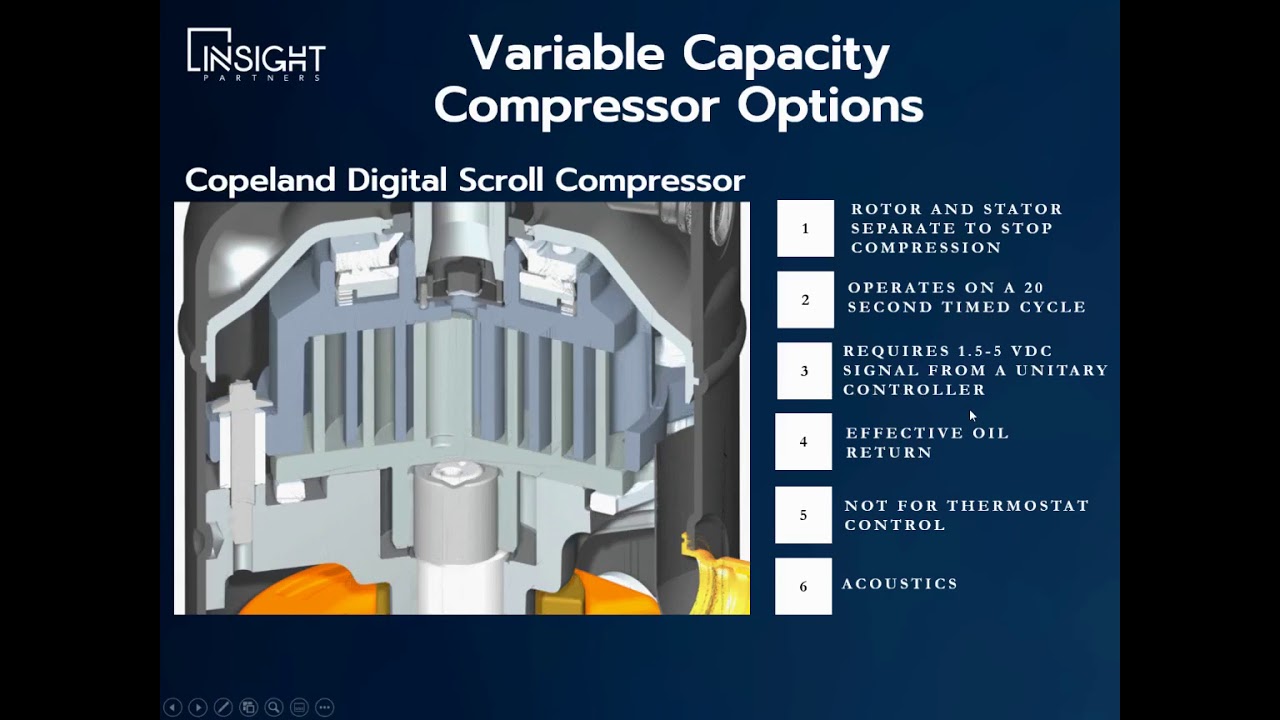 INSIGHT
PARTNERS

Variable Capacity Compressor Options

Copeland Digital Scroll Compressor

1 ROTOR AND STATOR SEPARATE TO STOP COMPRESSION

2 OPERATES ON A 20 SECOND TIMED CYCLE

3 REQUIRES 1.5-5 VDC SIGNAL FROM A UNITARY CONTROLLER

4 EFFECTIVE OIL RETURN

5 NOT FOR THERMOSTAT CONTROL

6 ACOUSTICS